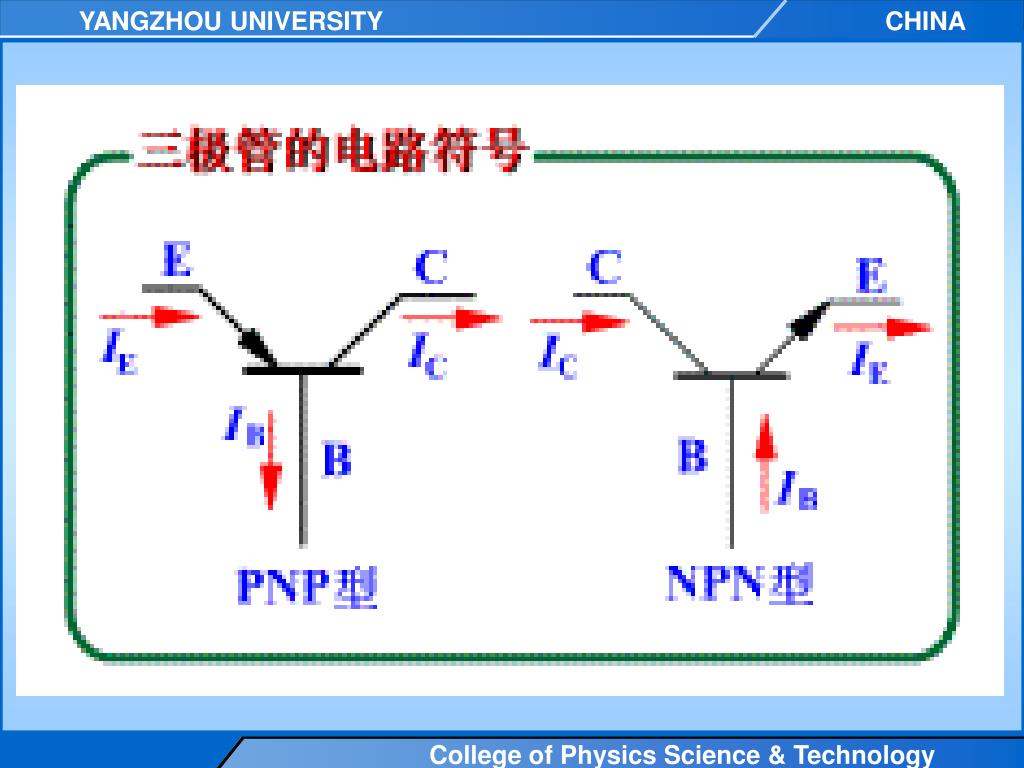 YANGZHOU UNIVERSITY

CHINA

三极管的电路符号

E

C

$I_E$

$I_C$

$I_B$

B

PNP型

C

E

$I_C$

$I_E$

B

$I_B$

NPN型

College of Physics Science & Technology